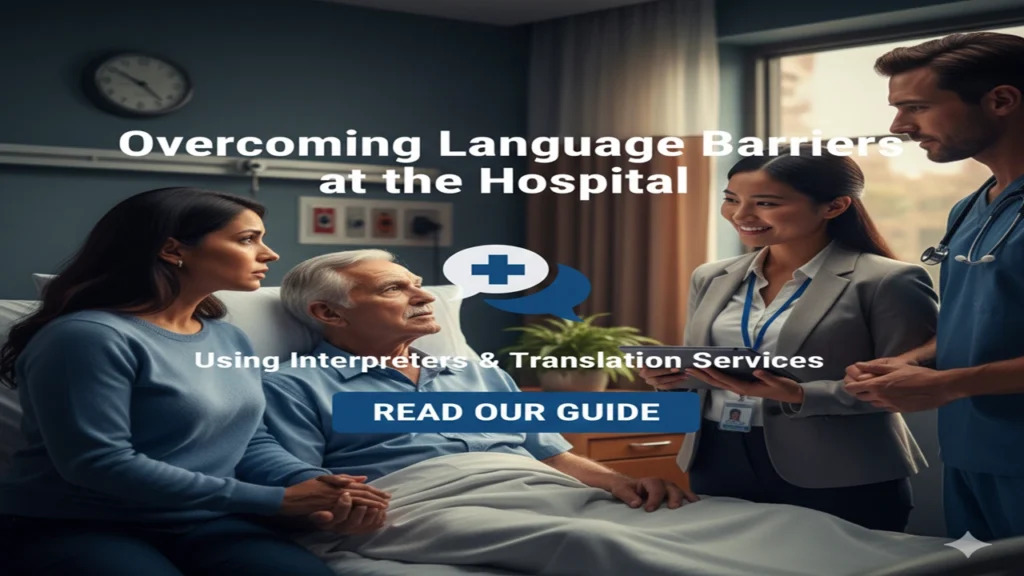 Overcoming Language Barriers at the Hospital

Using Interpreters & Translation Services

READ OUR GUIDE